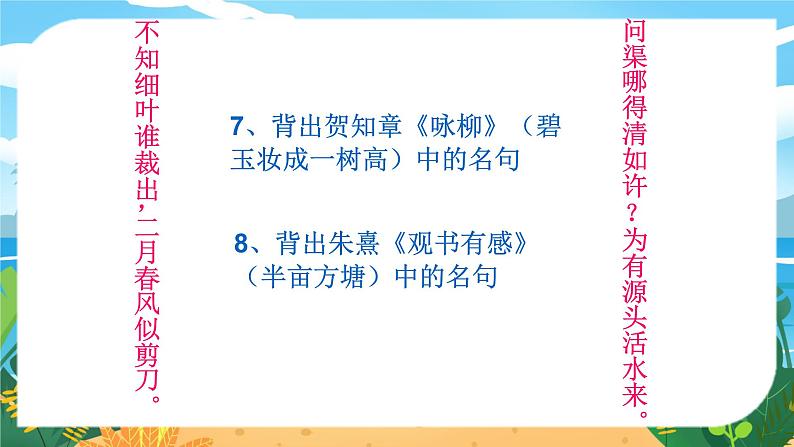 不知细叶谁裁出，二月春风似剪刀。

7、背出贺知章《咏柳》（碧玉妆成一树高）中的名句

8、背出朱熹《观书有感》（半亩方塘）中的名句

问渠哪得清如许？为有源头活水来。